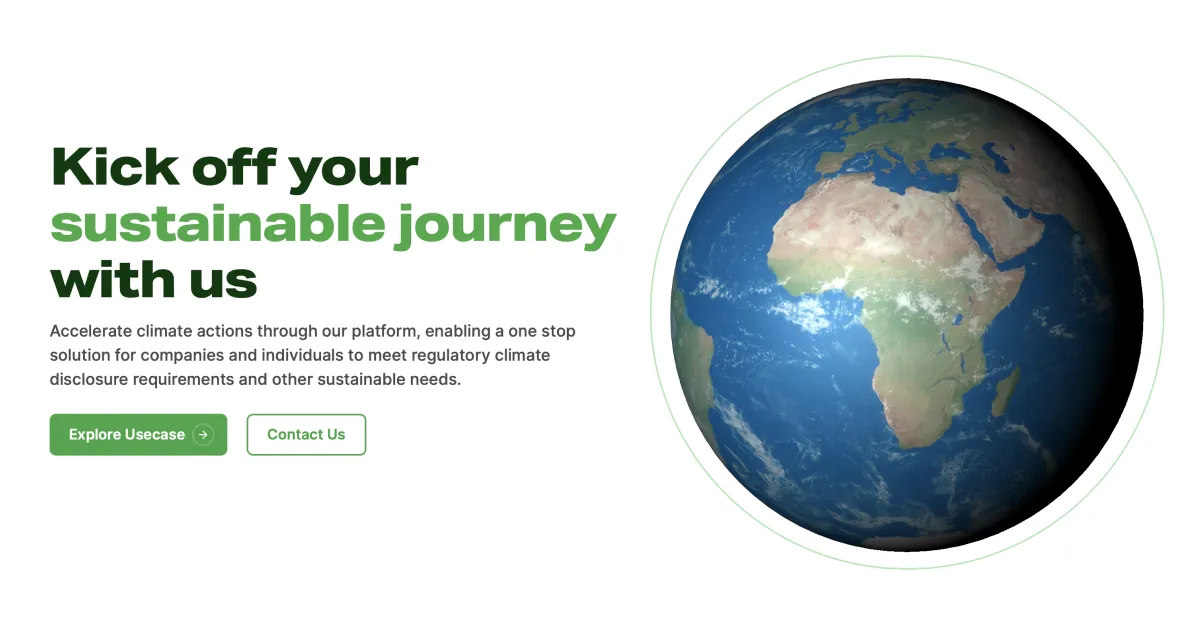 Kick off your sustainable journey with us

Accelerate climate actions through our platform, enabling a one stop solution for companies and individuals to meet regulatory climate disclosure requirements and other sustainable needs.

Explore Usecase

Contact Us